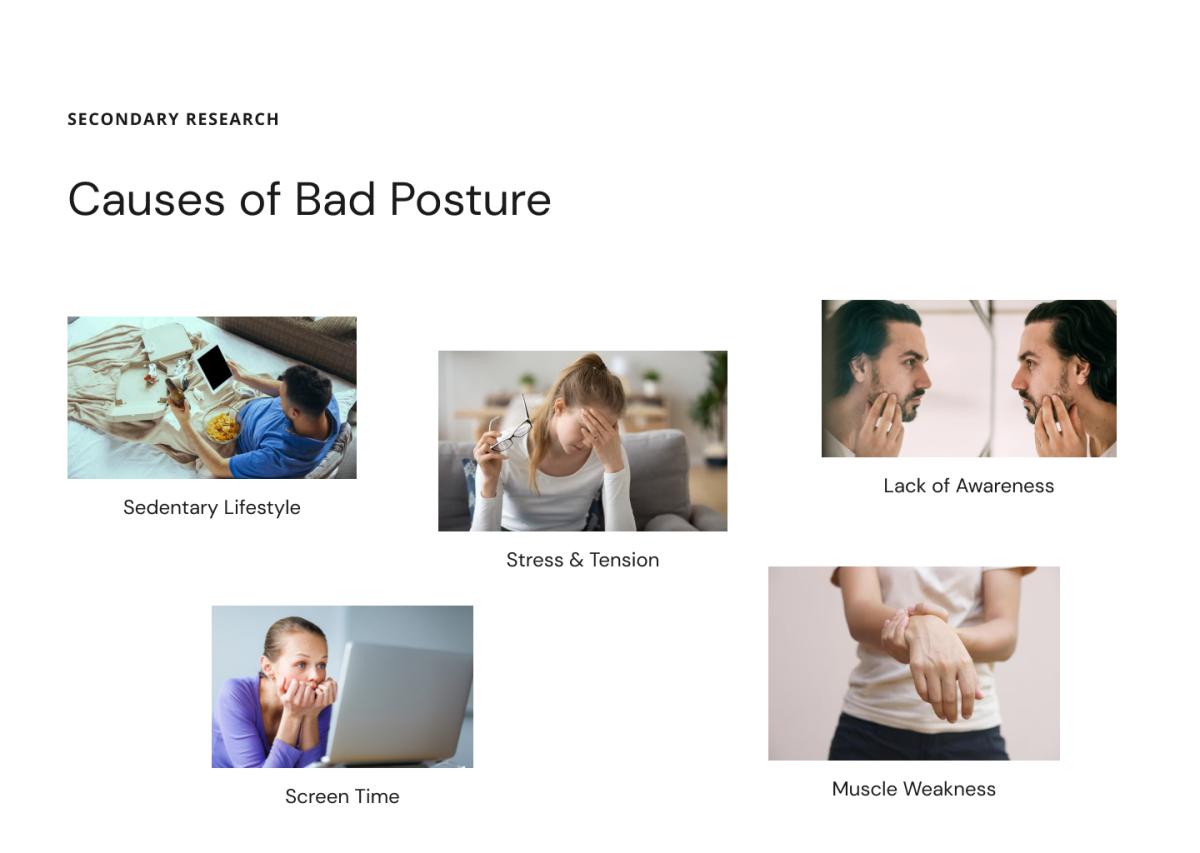 SECONDARY RESEARCH

Causes of Bad Posture

Sedentary Lifestyle

Stress & Tension

Lack of Awareness

Screen Time

Muscle Weakness